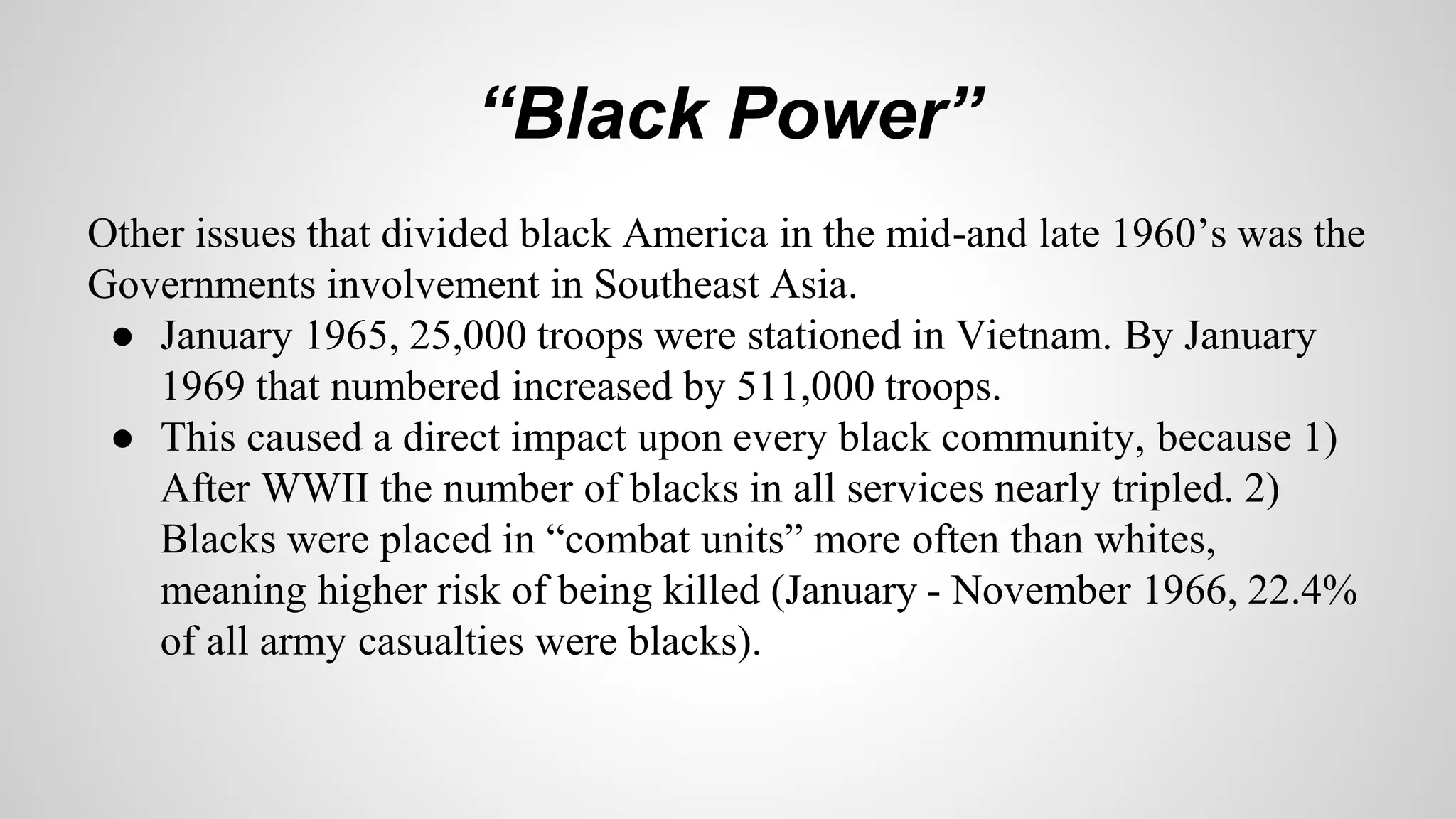 “Black Power”

Other issues that divided black America in the mid-and late 1960’s was the Governments involvement in Southeast Asia.

● January 1965, 25,000 troops were stationed in Vietnam. By January 1969 that numbered increased by 511,000 troops.
● This caused a direct impact upon every black community, because 1) After WWII the number of blacks in all services nearly tripled. 2) Blacks were placed in “combat units” more often than whites, meaning higher risk of being killed (January - November 1966, 22.4% of all army casualties were blacks).